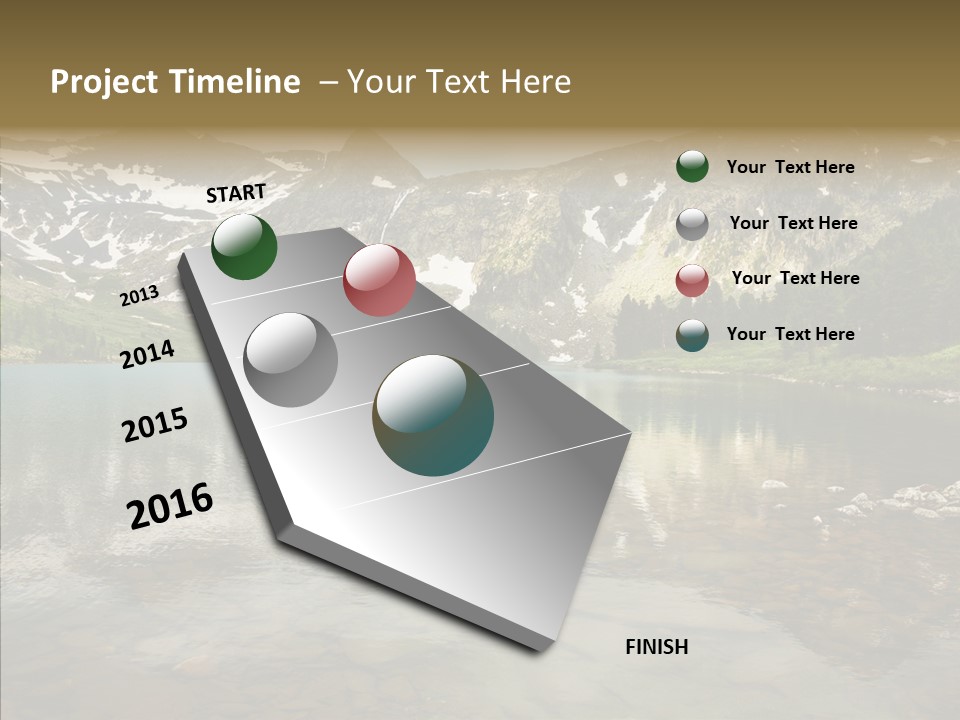 Project Timeline – Your Text Here

START

2013

2014

2015

2016

FINISH

Your Text Here

Your Text Here

Your Text Here

Your Text Here